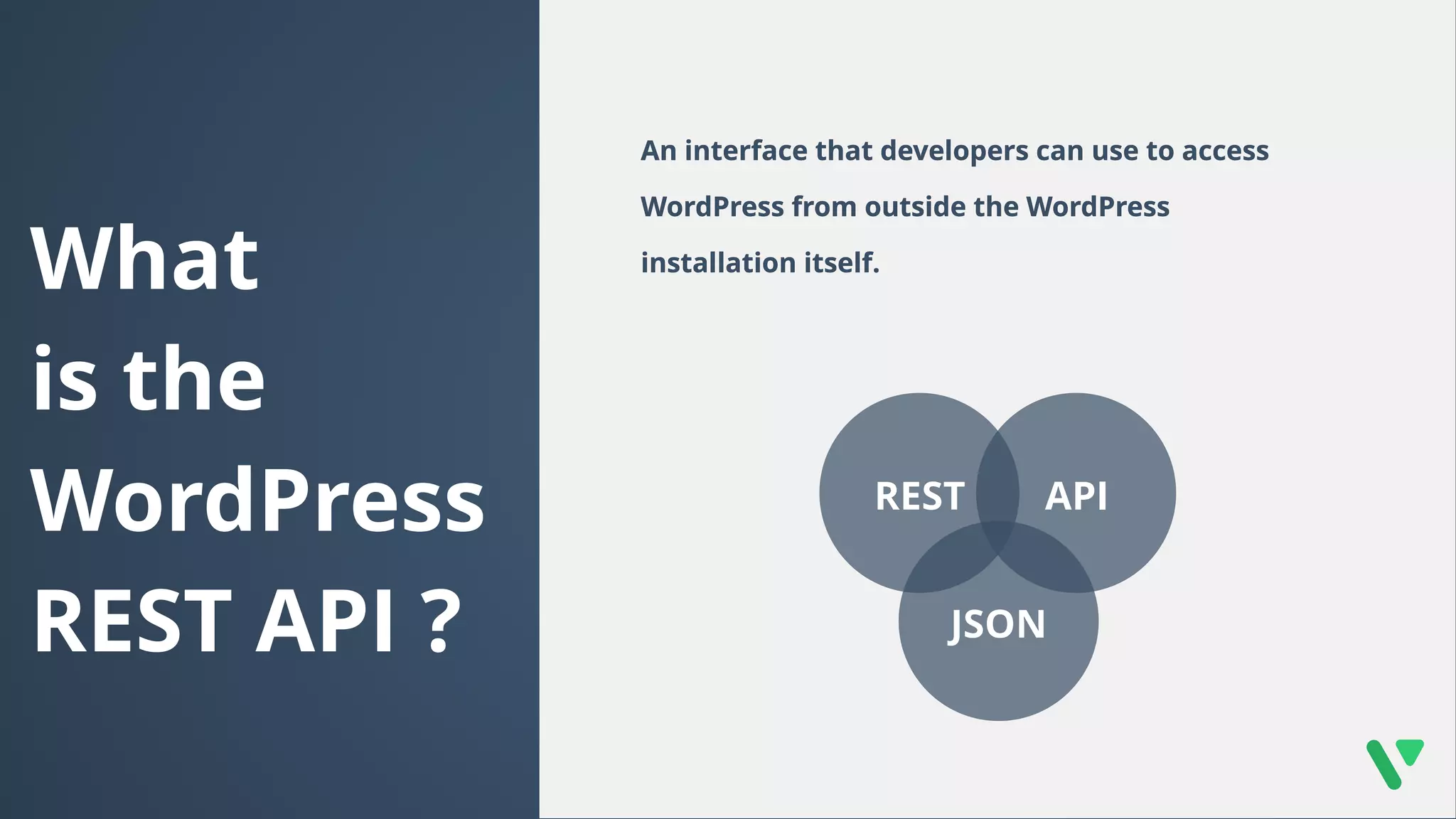 What is the WordPress REST API ?

An interface that developers can use to access WordPress from outside the WordPress installation itself.

REST

API

JSON